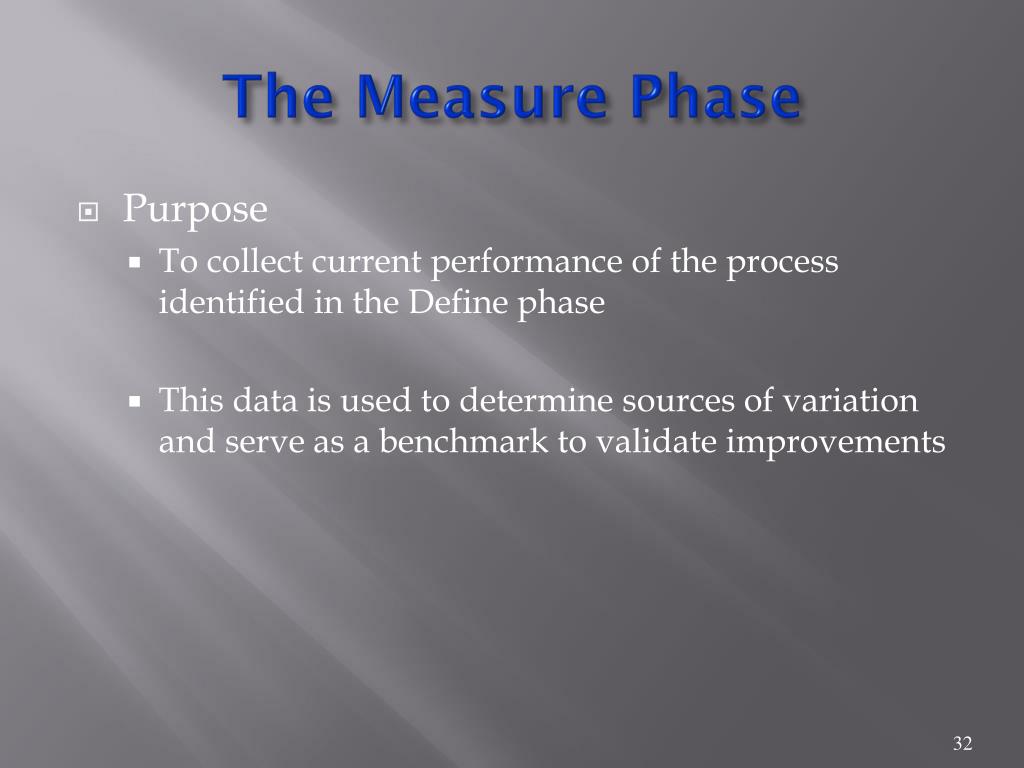 The Measure Phase

Purpose

To collect current performance of the process identified in the Define phase

This data is used to determine sources of variation and serve as a benchmark to validate improvements

32